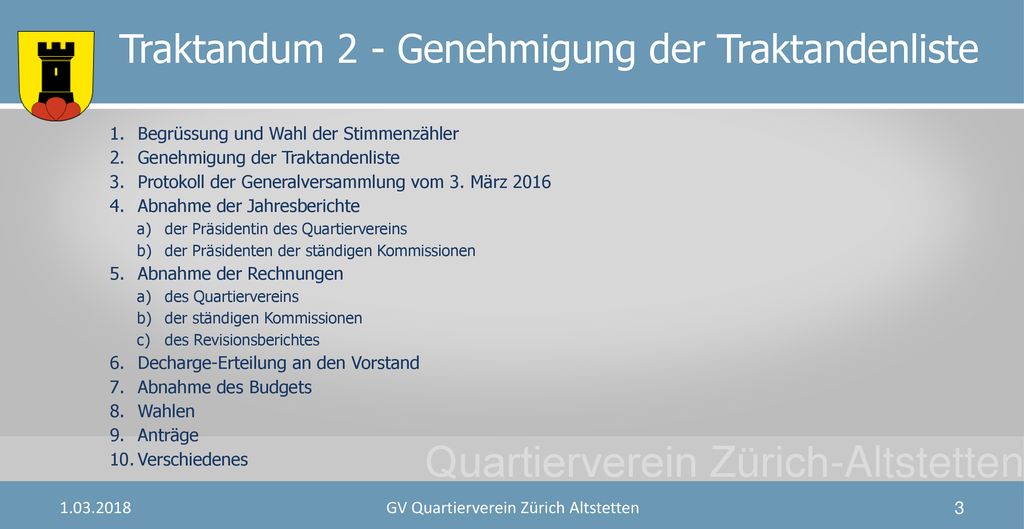 Traktandum 2 - Genehmigung der Traktandenliste

1. Begrüssung und Wahl der Stimmenzähler
2. Genehmigung der Traktandenliste
3. Protokoll der Generalversammlung vom 3. März 2016
4. Abnahme der Jahresberichte
a) der Präsidentin des Quartiervereins
b) der Präsidenten der ständigen Kommissionen
5. Abnahme der Rechnungen
a) des Quartiervereins
b) der ständigen Kommissionen
c) des Revisionsberichtes
6. Decharge-Erteilung an den Vorstand
7. Abnahme des Budgets
8. Wahlen
9. Anträge
10. Verschiedenes

Quartierverein Zürich-Altstetten

1.03.2018 GV Quartierverein Zürich Altstetten 3